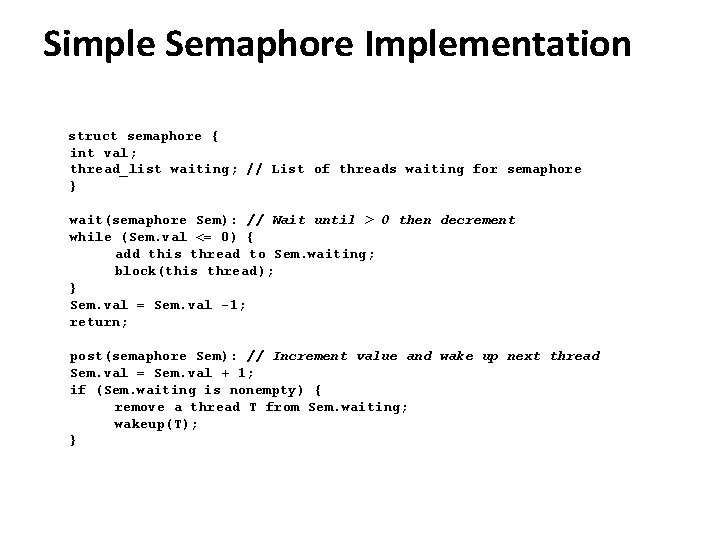 Simple Semaphore Implementation

struct semaphore {
int val;
thread_list waiting; // List of threads waiting for semaphore
}

wait(semaphore Sem): // Wait until > 0 then decrement
while (Sem.val <= 0) {
add this thread to Sem.waiting;
block(this thread);
}
Sem.val = Sem.val -1;
return;

post(semaphore Sem): // Increment value and wake up next thread
Sem.val = Sem.val + 1;
if (Sem.waiting is nonempty) {
remove a thread T from Sem.waiting;
wakeup(T);
}